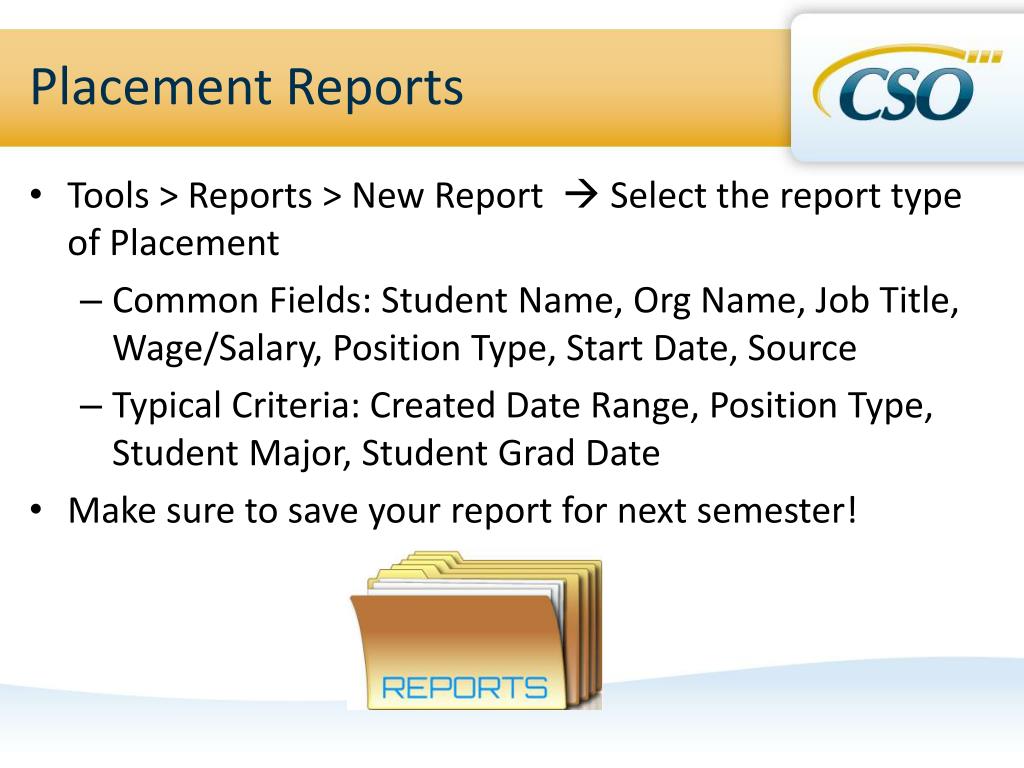 Placement Reports

CSO

• Tools > Reports > New Report → Select the report type of Placement
– Common Fields: Student Name, Org Name, Job Title, Wage/Salary, Position Type, Start Date, Source
– Typical Criteria: Created Date Range, Position Type, Student Major, Student Grad Date
• Make sure to save your report for next semester!

REPORTS